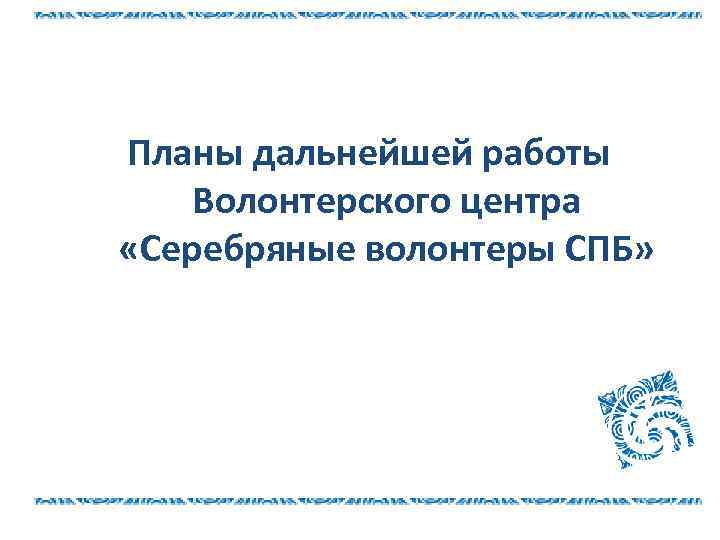 Планы дальнейшей работы Волонтерского центра «Серебряные волонтеры СПБ»